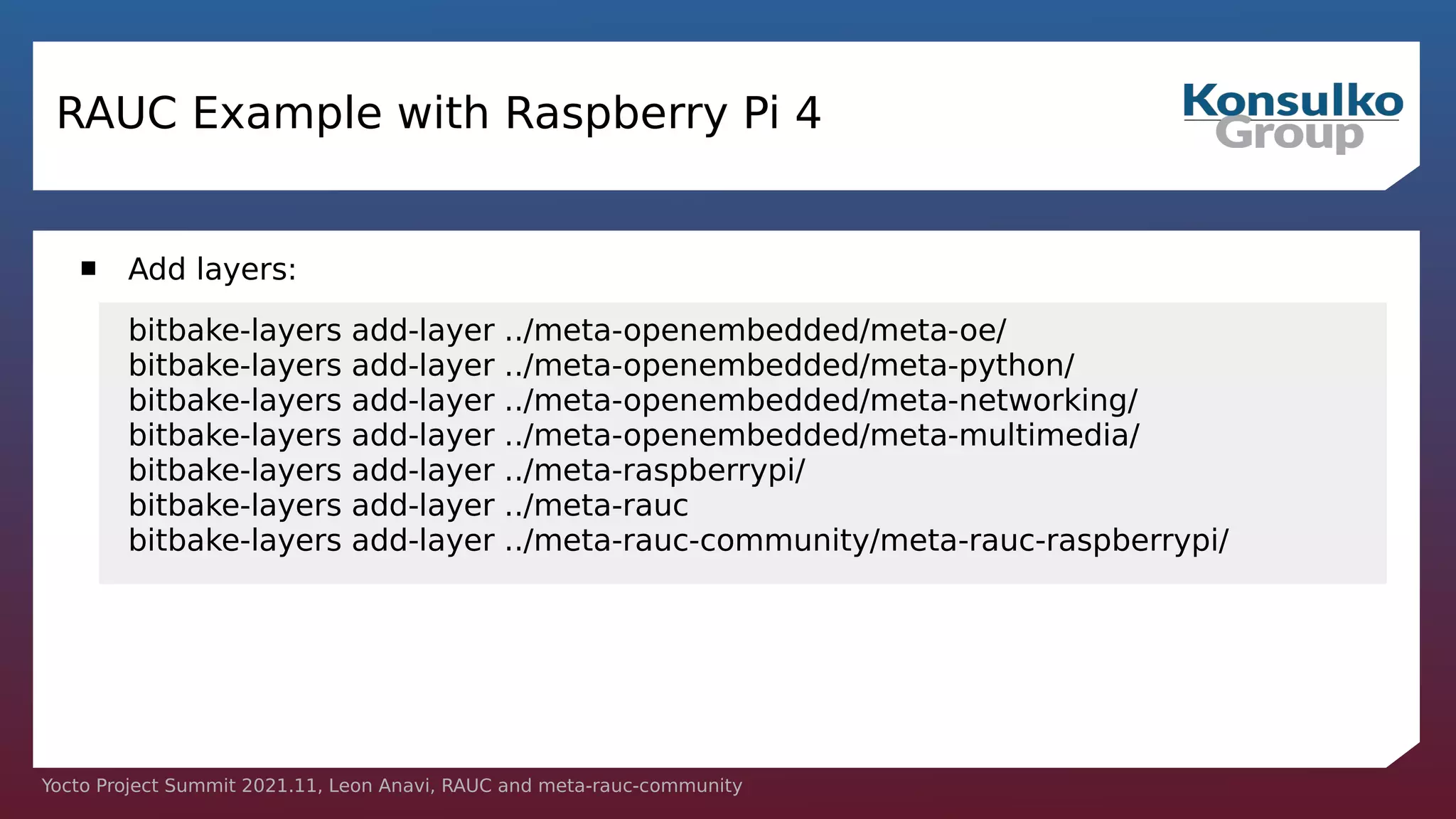 RAUC Example with Raspberry Pi 4

Konsulko Group

■ Add layers:

bitbake-layers add-layer ../meta-openembedded/meta-oe/
bitbake-layers add-layer ../meta-openembedded/meta-python/
bitbake-layers add-layer ../meta-openembedded/meta-networking/
bitbake-layers add-layer ../meta-openembedded/meta-multimedia/
bitbake-layers add-layer ../meta-raspberrypi/
bitbake-layers add-layer ../meta-rauc
bitbake-layers add-layer ../meta-rauc-community/meta-rauc-raspberrypi/

Yocto Project Summit 2021.11, Leon Anavi, RAUC and meta-rauc-community